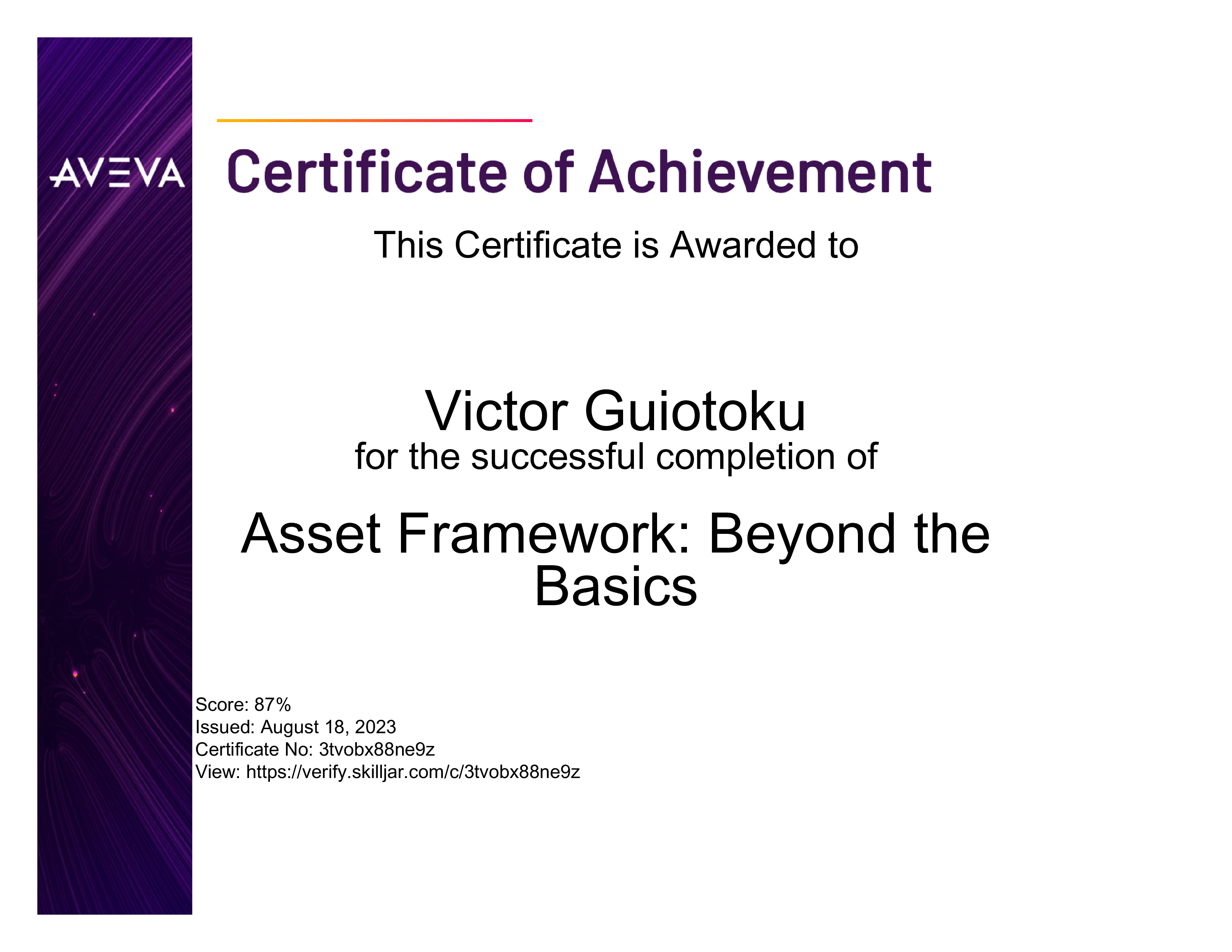 AVEVA

Certificate of Achievement

This Certificate is Awarded to

Victor Guiotoku

for the successful completion of

Asset Framework: Beyond the Basics

Score: 87%
Issued: August 18, 2023
Certificate No: 3tvobx88ne9z
View: https://verify.skilljar.com/c/3tvobx88ne9z